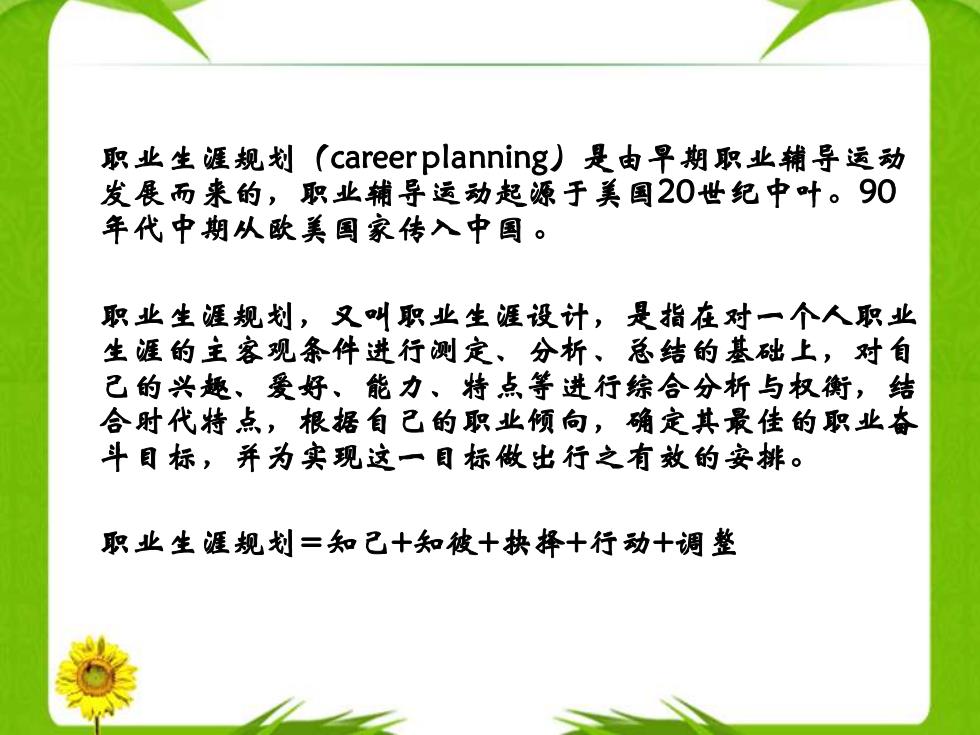 职业生涯规划（career planning）是由早期职业辅导运动发展而来的，职业辅导运动起源于美国20世纪中叶。90年代中期从欧美国家传入中国。

职业生涯规划，又叫职业生涯设计，是指在对一个人职业生涯的主客观条件进行测定、分析、总结的基础上，对自己的兴趣、爱好、能力、特点等进行综合分析与权衡，结合时代特点，根据自己的职业倾向，确定其最佳的职业奋斗目标，并为实现这一目标做出行之有效的安排。

职业生涯规划＝知己＋知彼＋抉择＋行动＋调整